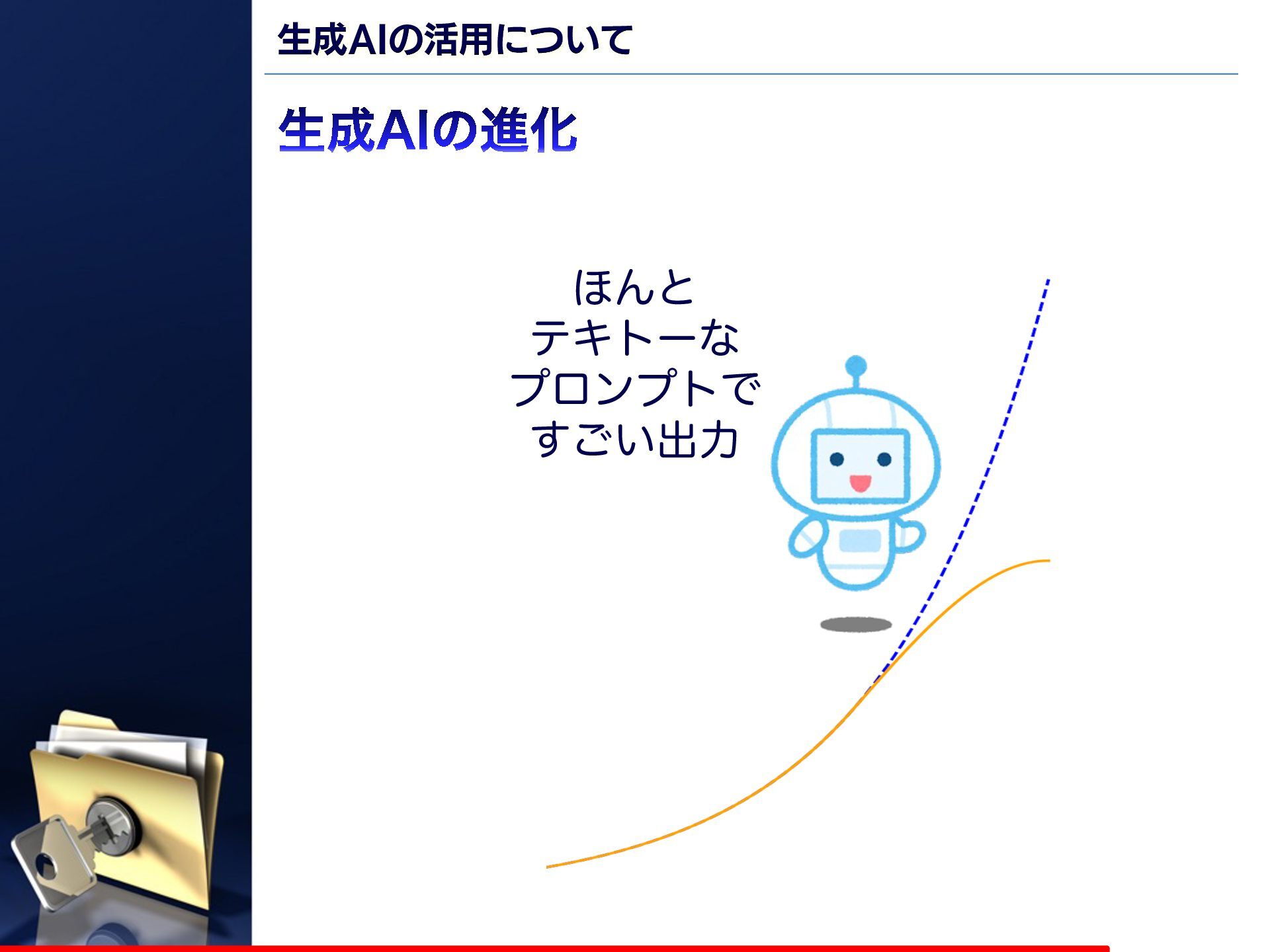 生成AIの活用について

生成AIの進化

ほんと
テキトーな
プロンプトで
すごい出力